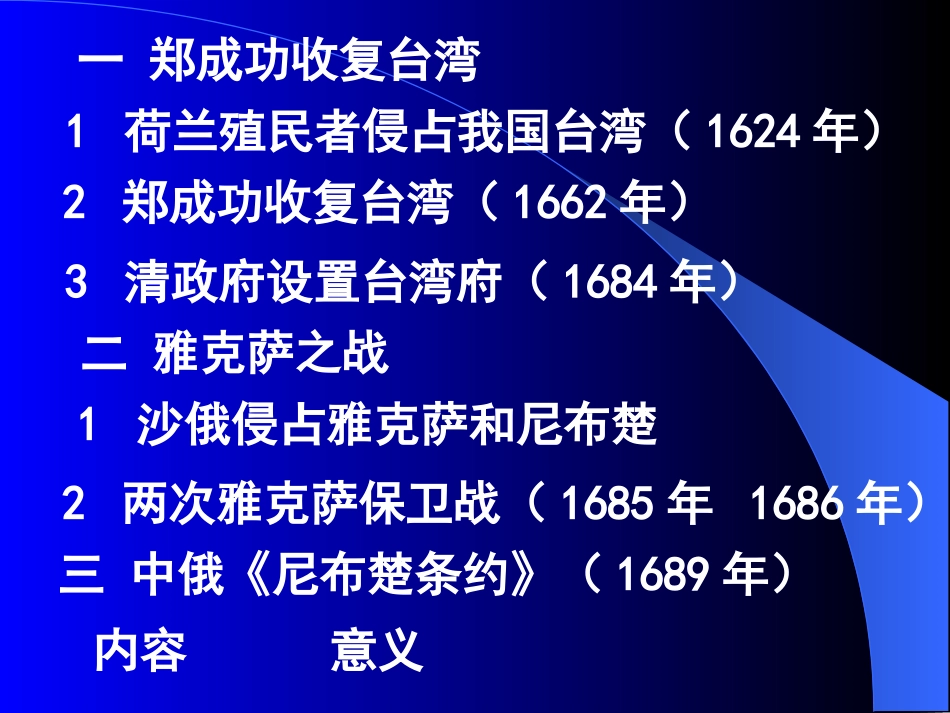 一 郑成功收复台湾

1 荷兰殖民者侵占我国台湾（1624 年）

2 郑成功收复台湾（1662 年）

3 清政府设置台湾府（1684 年）

二 雅克萨之战

1 沙俄侵占雅克萨和尼布楚

2 两次雅克萨保卫战（1685 年 1686 年）

三 中俄《尼布楚条约》（1689 年）

内容 意义